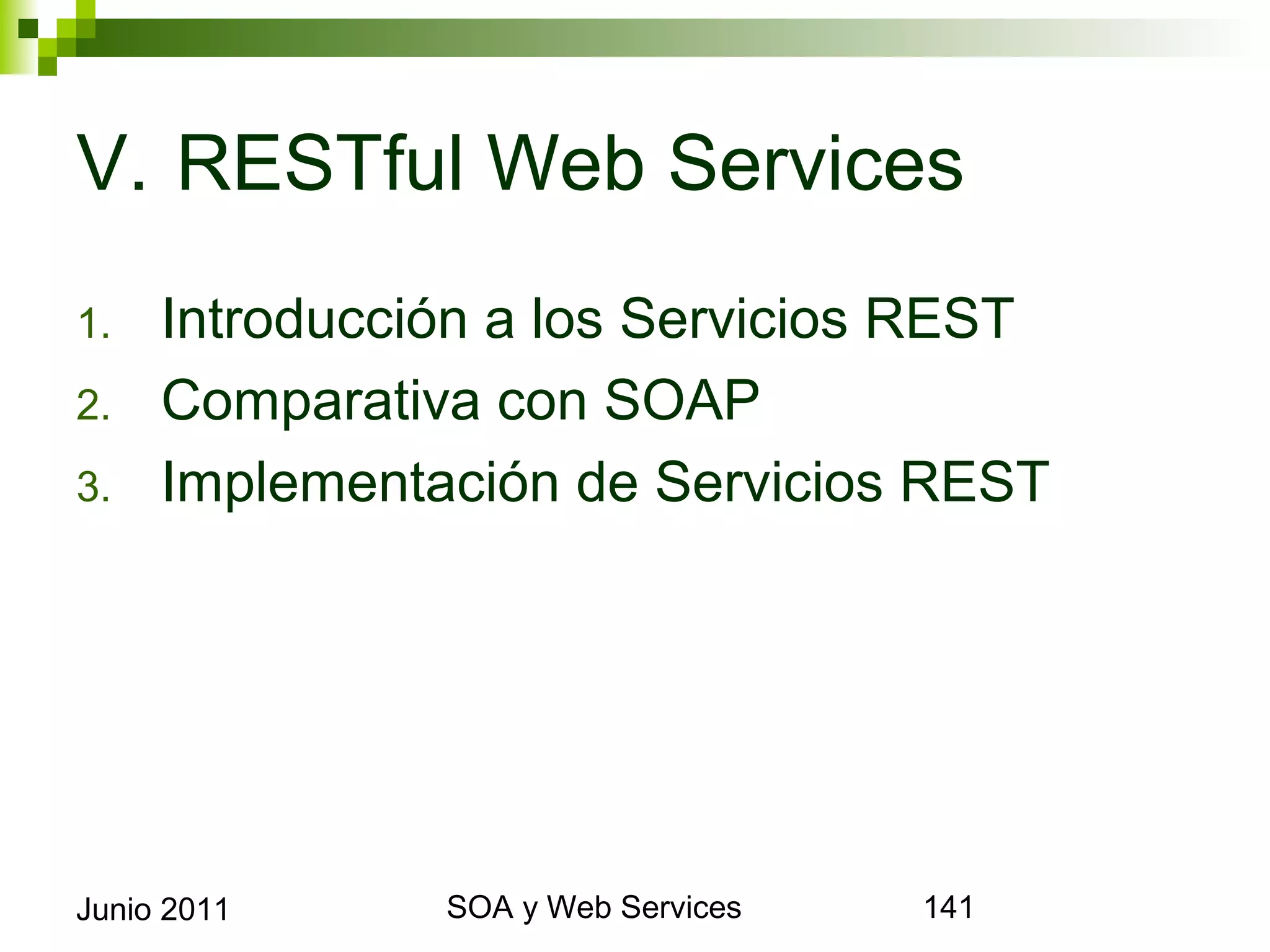 V. RESTful Web Services

1. Introducción a los Servicios REST
2. Comparativa con SOAP
3. Implementación de Servicios REST

Junio 2011

SOA y Web Services

141